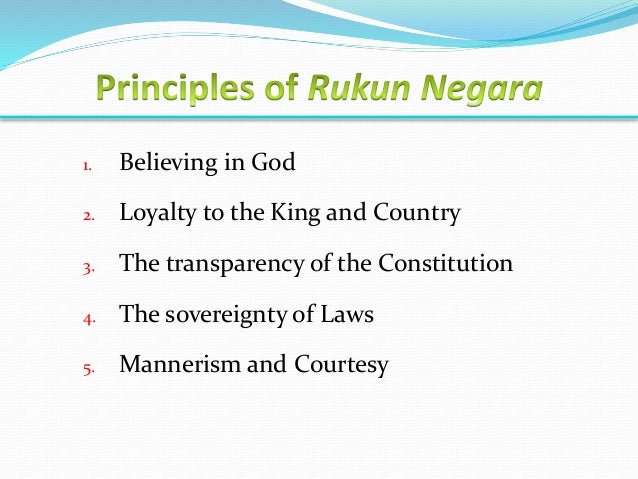 Principles of Rukun Negara

1. Believing in God
2. Loyalty to the King and Country
3. The transparency of the Constitution
4. The sovereignty of Laws
5. Mannerism and Courtesy